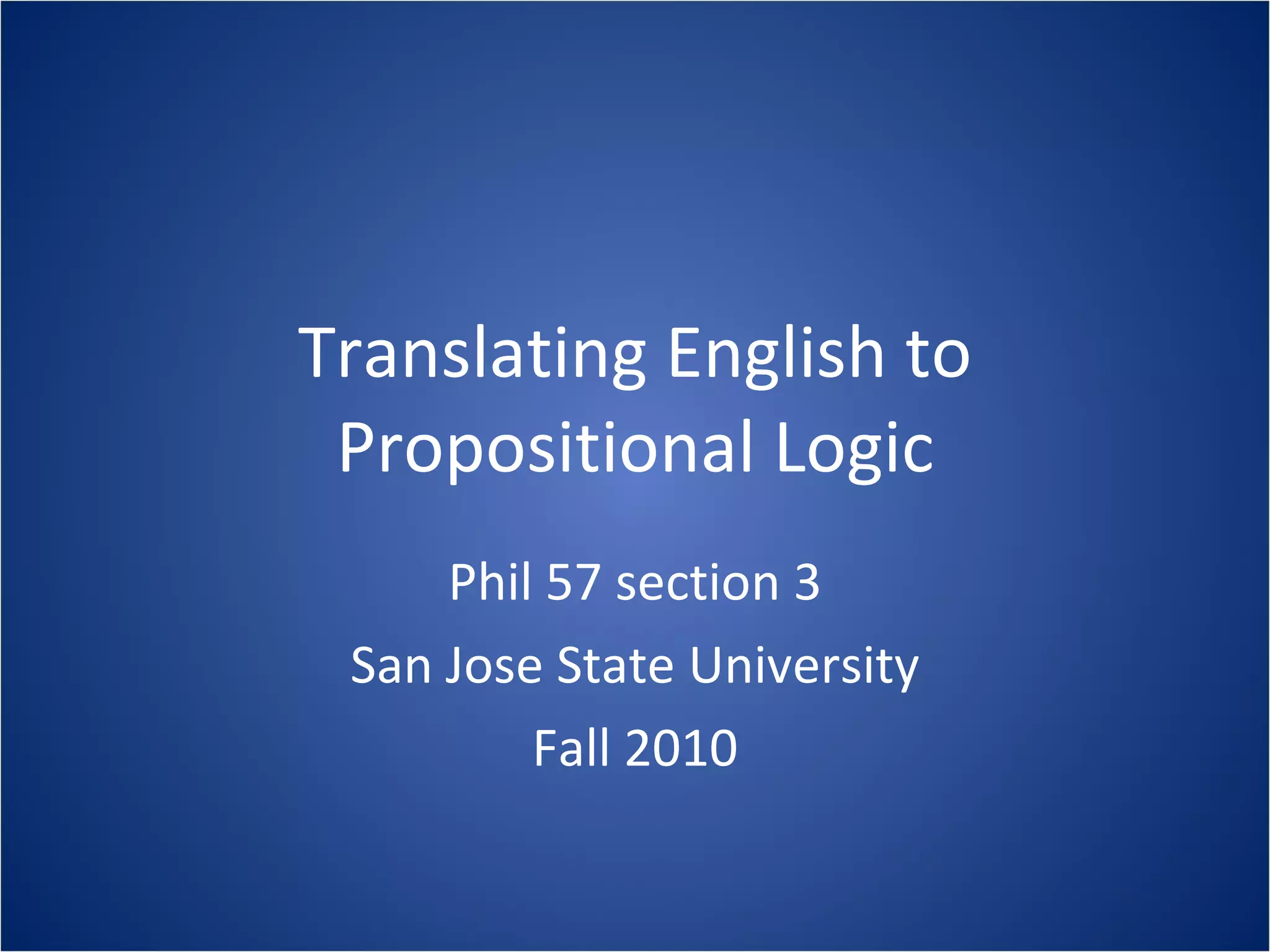 Translating English to Propositional Logic

Phil 57 section 3

San Jose State University

Fall 2010